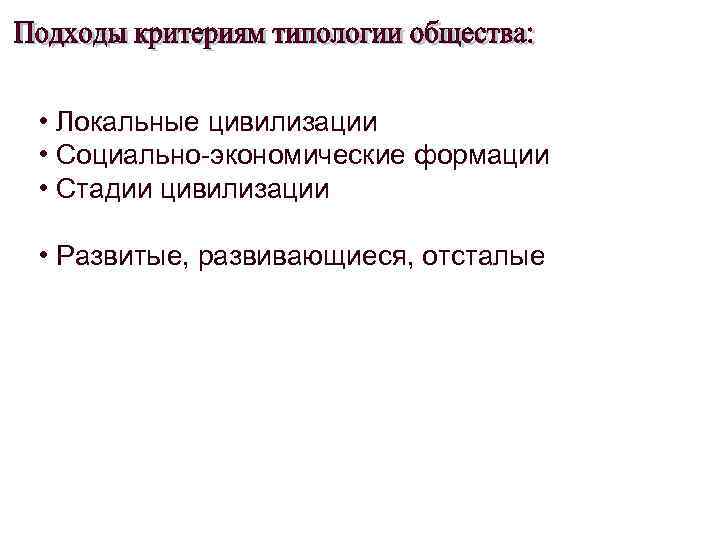 Подходы критериям типологии общества:

• Локальные цивилизации
• Социально-экономические формации
• Стадии цивилизации

• Развитые, развивающиеся, отсталые